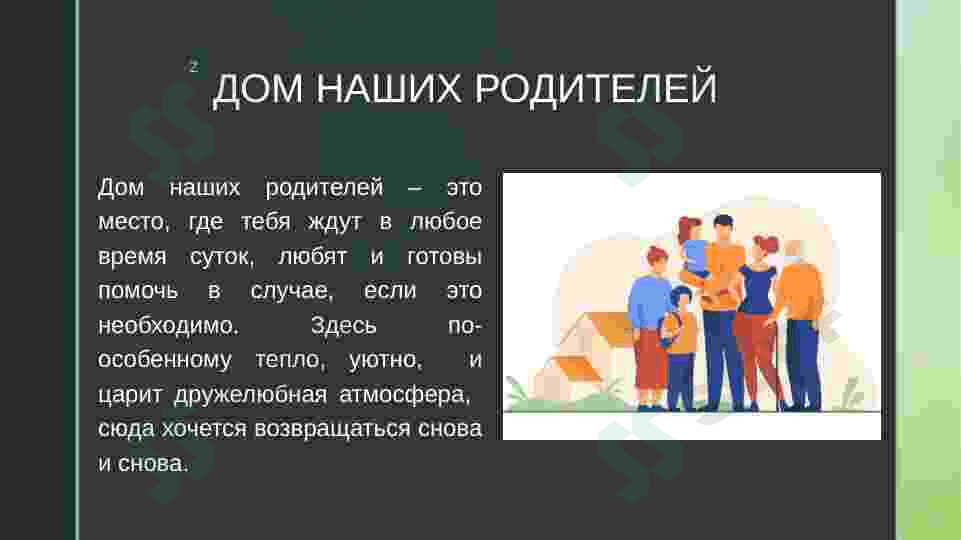 z

ДОМ НАШИХ РОДИТЕЛЕЙ

Дом наших родителей – это место, где тебя ждут в любое время суток, любят и готовы помочь в случае, если это необходимо. Здесь по-особенному тепло, уютно, и царит дружелюбная атмосфера, сюда хочется возвращаться снова и снова.